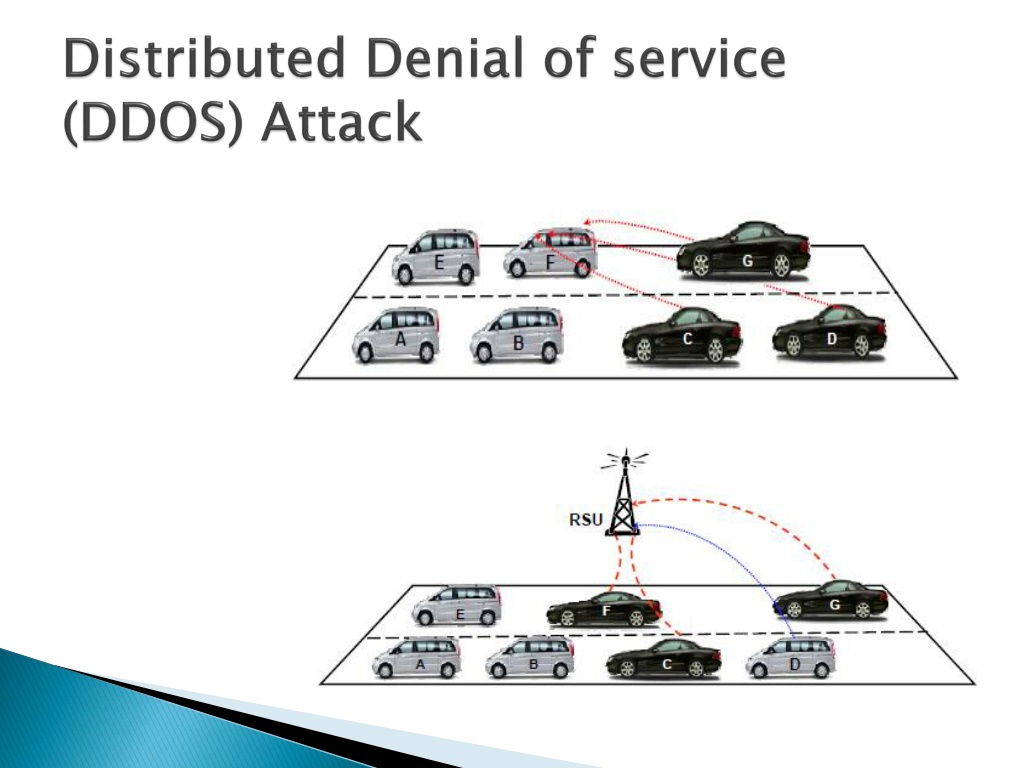 Distributed Denial of service (DDOS) Attack

E
F
G
A
B
C
D

RSU
E
F
G
A
B
C
D